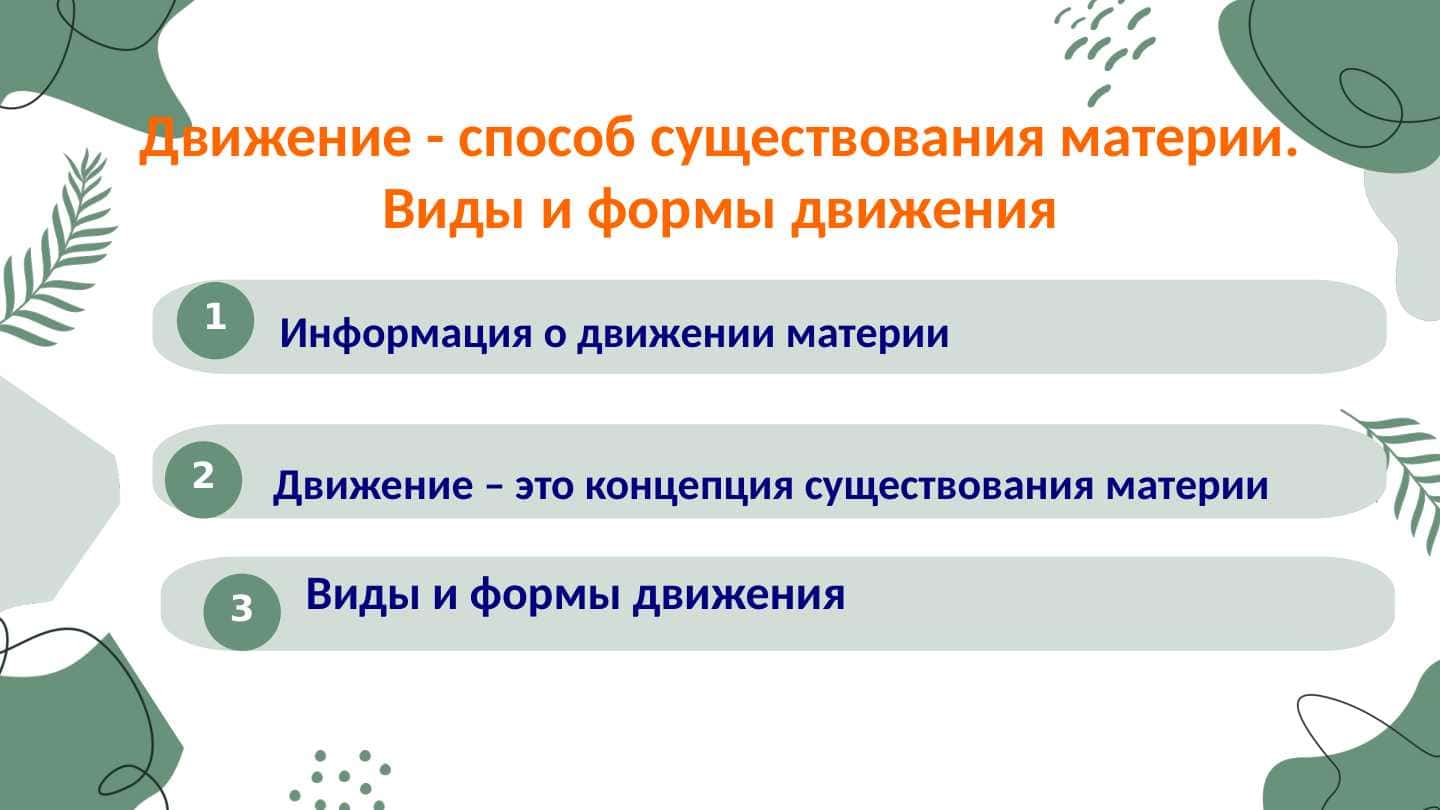 Движение - способ существования материи. Виды и формы движения

1 Информация о движении материи

2 Движение – это концепция существования материи

3 Виды и формы движения